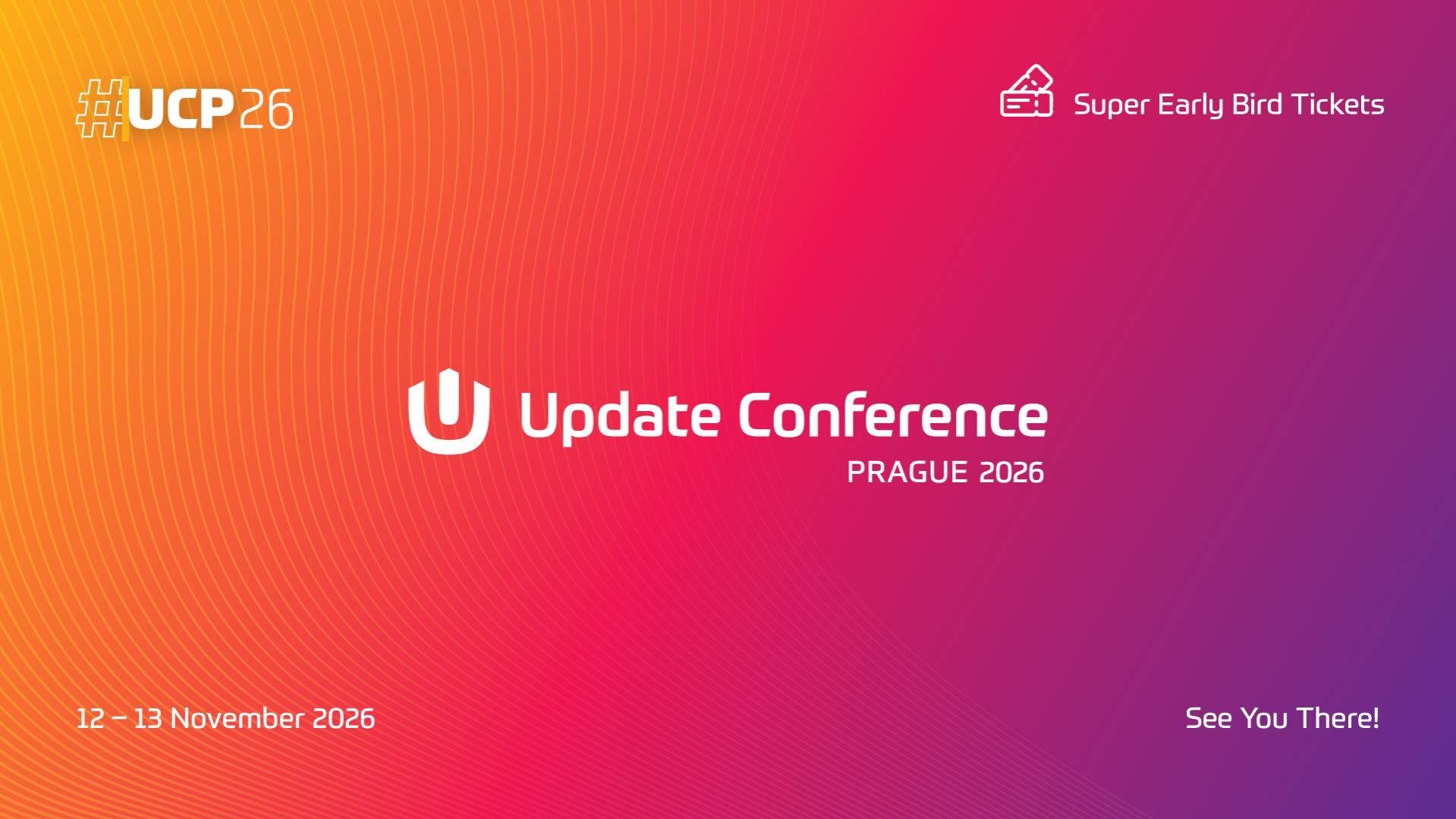 #UCP26

Super Early Bird Tickets

Update Conference
PRAGUE 2026

12 – 13 November 2026

See You There!